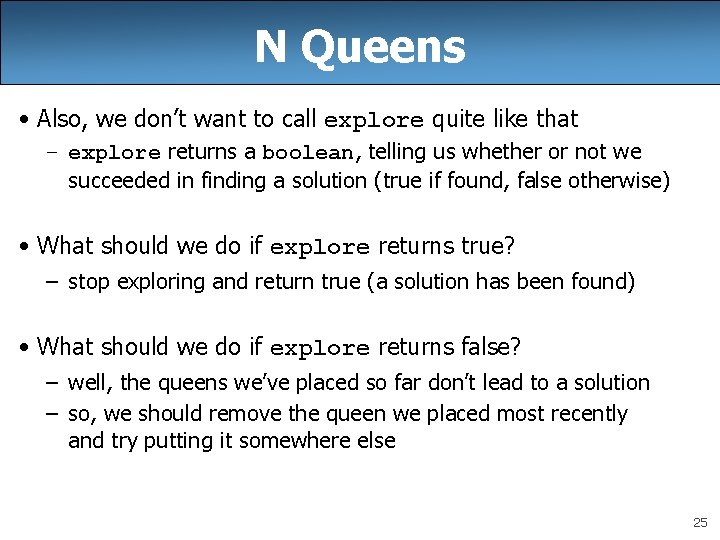 N Queens

• Also, we don't want to call explore quite like that
– explore returns a boolean, telling us whether or not we succeeded in finding a solution (true if found, false otherwise)

• What should we do if explore returns true?
– stop exploring and return true (a solution has been found)

• What should we do if explore returns false?
– well, the queens we've placed so far don't lead to a solution
– so, we should remove the queen we placed most recently and try putting it somewhere else

25